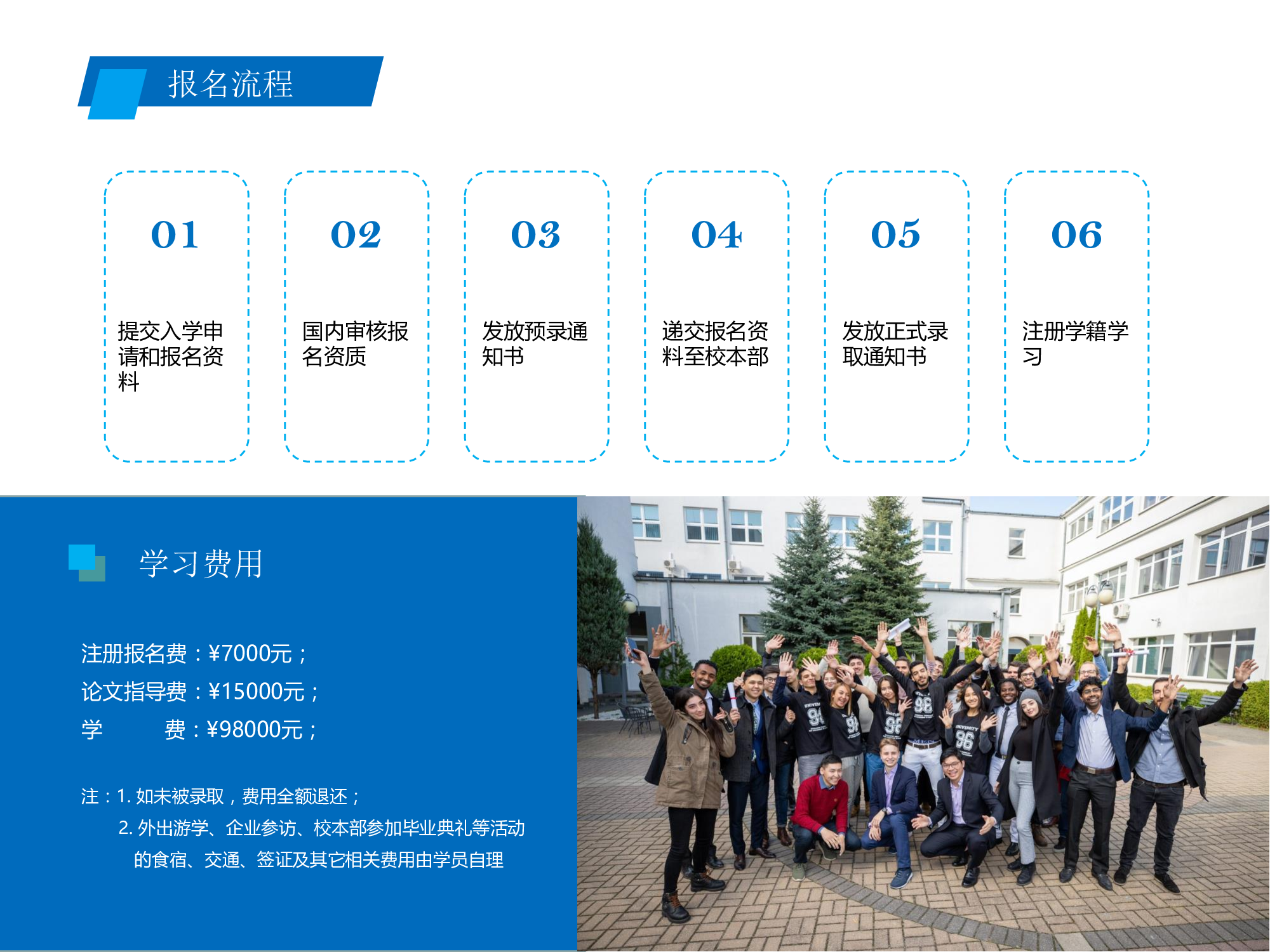 报名流程

01

提交入学申请和报名资料

02

国内审核报名资质

03

发放预录通知书

04

递交报名资料至校本部

05

发放正式录取通知书

06

注册学籍学习

学习费用

注册报名费：¥7000元；
论文指导费：¥15000元；
学　　费：¥98000元；

注：1. 如未被录取，费用全额退还；
2. 外出游学、企业参访、校本部参加毕业典礼等活动的食宿、交通、签证及其它相关费用由学员自理